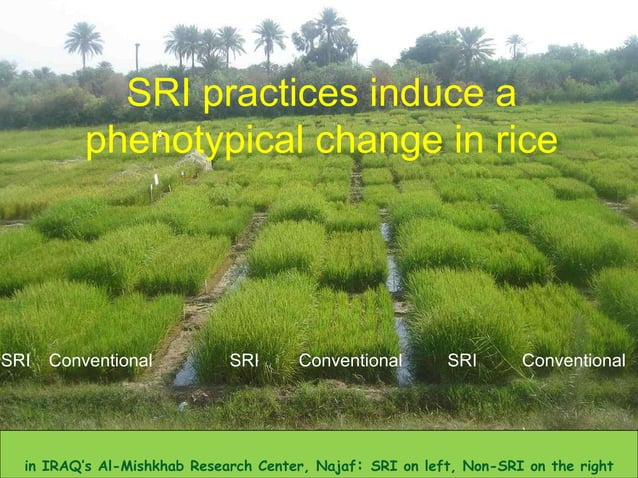 SRI practices induce a phenotypical change in rice

SRI Conventional SRI Conventional SRI Conventional

in IRAQ's Al-Mishkhab Research Center, Najaf: SRI on left, Non-SRI on the right